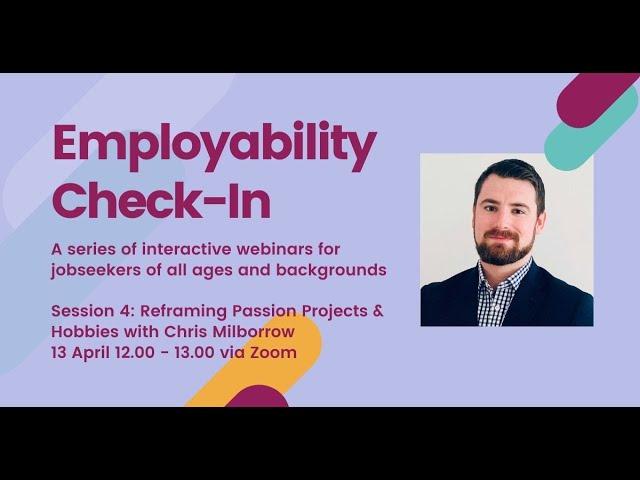 Employability Check-In

A series of interactive webinars for jobseekers of all ages and backgrounds

Session 4: Reframing Passion Projects & Hobbies with Chris Milborrow
13 April 12.00 - 13.00 via Zoom